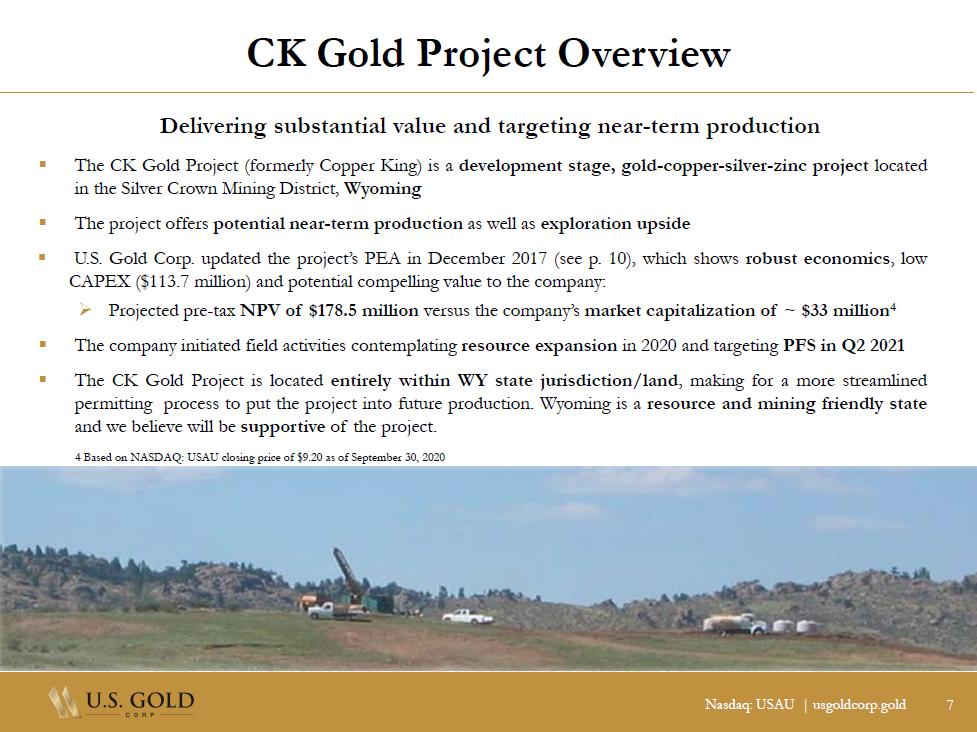 CK Gold Project Overview

Delivering substantial value and targeting near-term production

▪ The CK Gold Project (formerly Copper King) is a development stage, gold-copper-silver-zinc project located in the Silver Crown Mining District, Wyoming

▪ The project offers potential near-term production as well as exploration upside

▪ U.S. Gold Corp. updated the project's PEA in December 2017 (see p. 10), which shows robust economics, low CAPEX ($113.7 million) and potential compelling value to the company:

➢ Projected pre-tax NPV of $178.5 million versus the company's market capitalization of ~ $33 million$^4$

▪ The company initiated field activities contemplating resource expansion in 2020 and targeting PFS in Q2 2021

▪ The CK Gold Project is located entirely within WY state jurisdiction/land, making for a more streamlined permitting process to put the project into future production. Wyoming is a resource and mining friendly state and we believe will be supportive of the project.

4 Based on NASDAQ: USAU closing price of $9.20 as of September 30, 2020

U.S. GOLD CORP

Nasdaq: USAU | usgoldcorp.gold 7